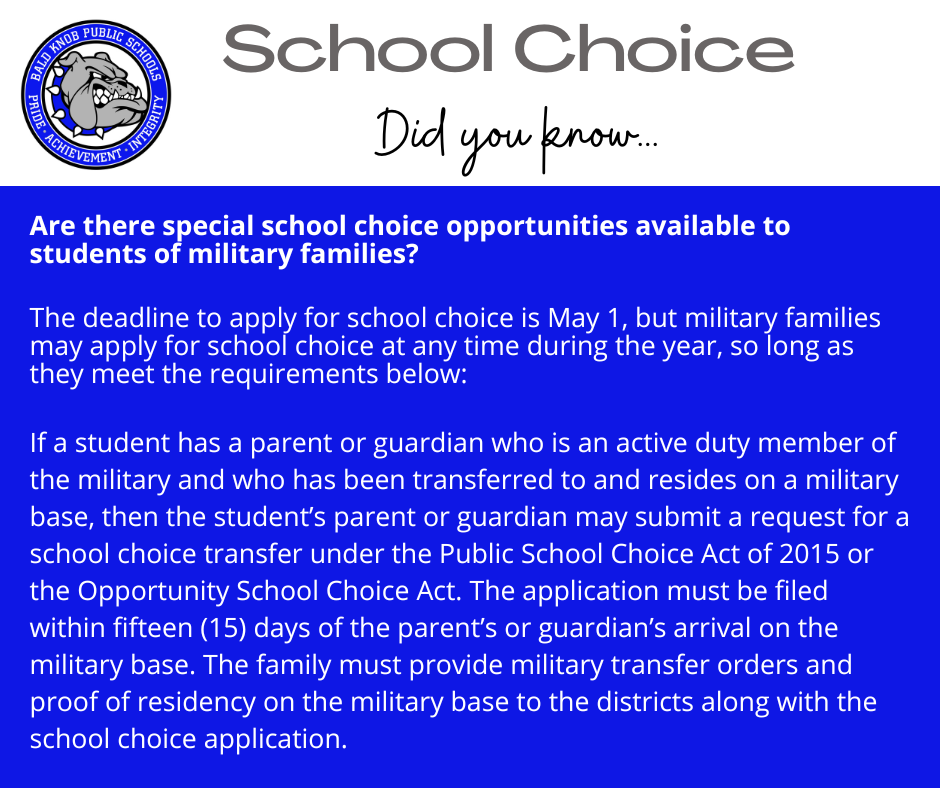 BALD KNOB PUBLIC SCHOOLS
PRIDE · ACHIEVEMENT · INTEGRITY

School Choice

Did you know...

Are there special school choice opportunities available to students of military families?

The deadline to apply for school choice is May 1, but military families may apply for school choice at any time during the year, so long as they meet the requirements below:

If a student has a parent or guardian who is an active duty member of the military and who has been transferred to and resides on a military base, then the student's parent or guardian may submit a request for a school choice transfer under the Public School Choice Act of 2015 or the Opportunity School Choice Act. The application must be filed within fifteen (15) days of the parent's or guardian's arrival on the military base. The family must provide military transfer orders and proof of residency on the military base to the districts along with the school choice application.